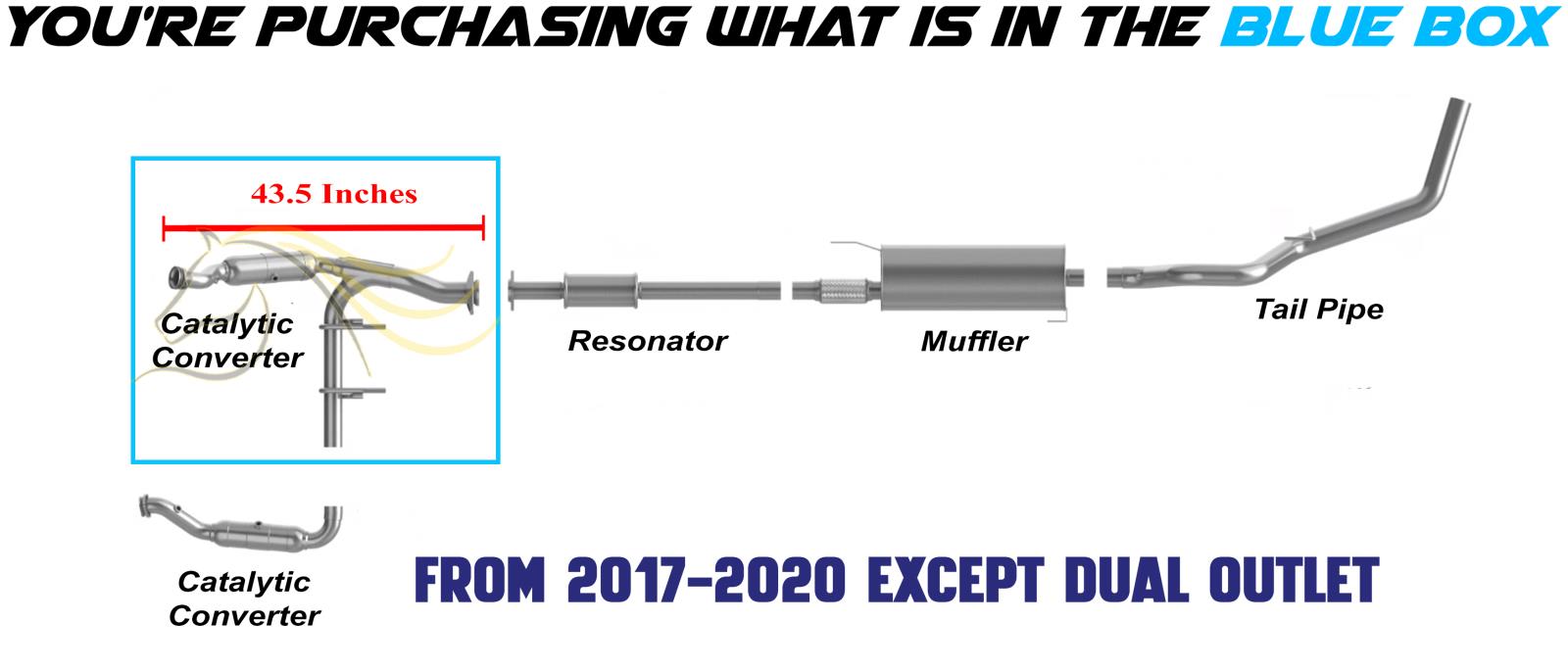 YOU'RE PURCHASING WHAT IS IN THE BLUE BOX

43.5 Inches

Catalytic Converter

Resonator

Muffler

Tail Pipe

Catalytic Converter

FROM 2017-2020 EXCEPT DUAL OUTLET